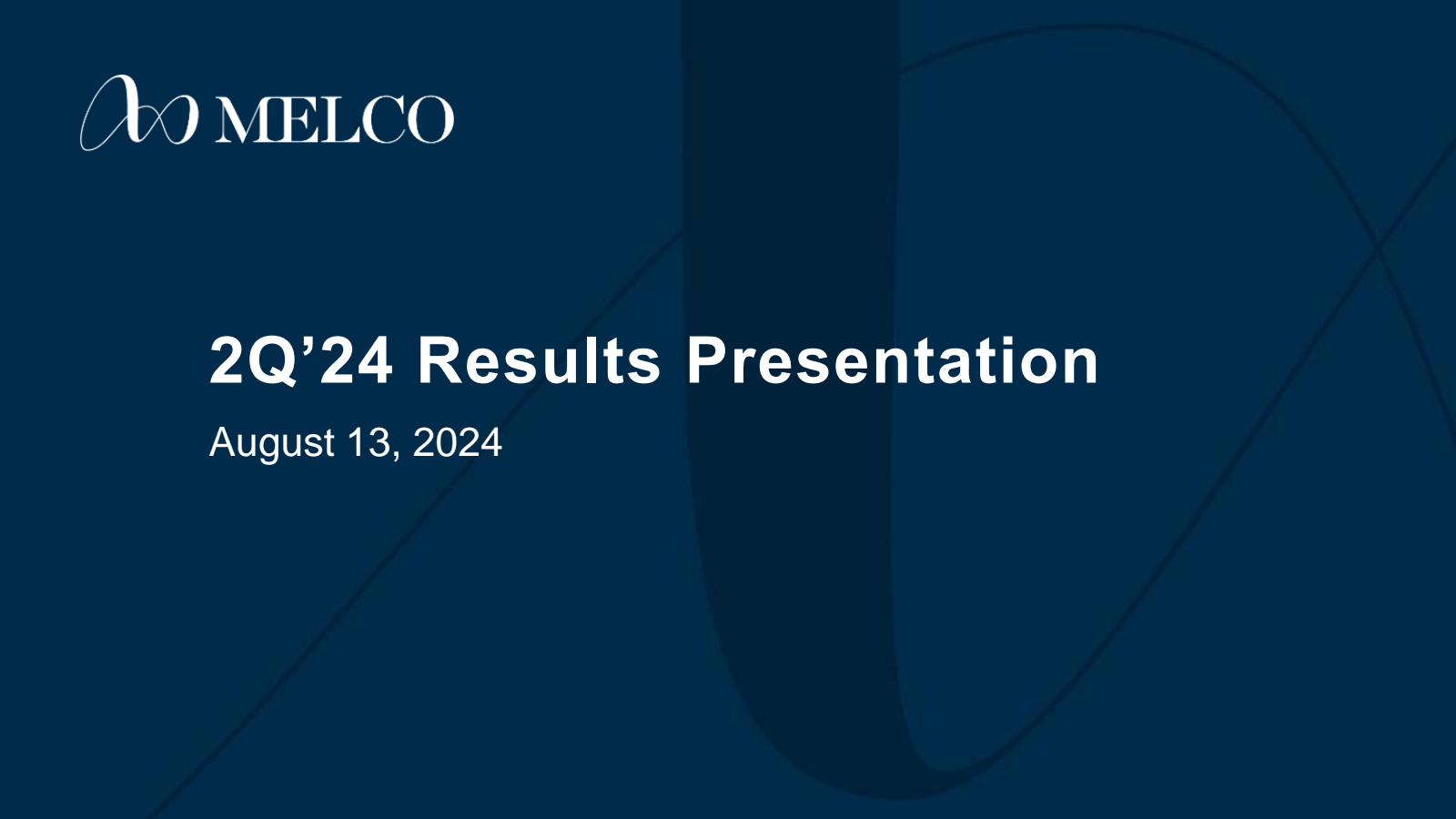 MELCO

2Q’24 Results Presentation

August 13, 2024